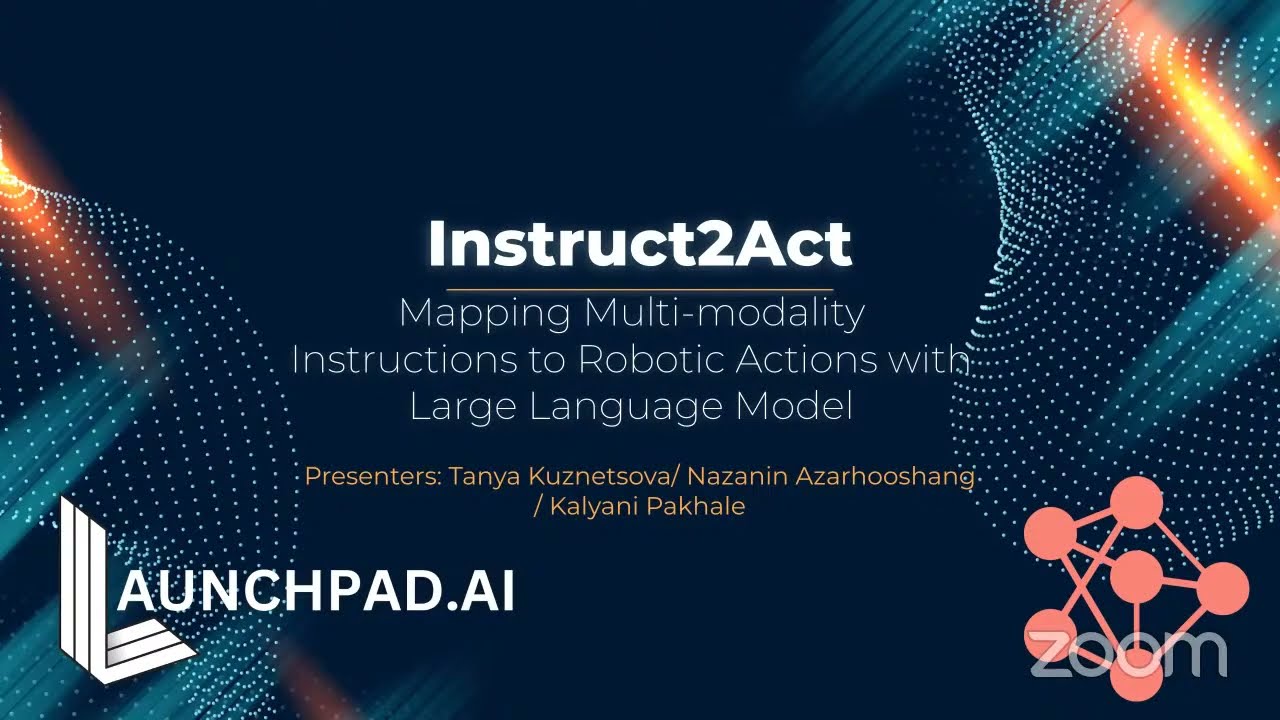 Instruct2Act

Mapping Multi-modality Instructions to Robotic Actions with Large Language Model

Presenters: Tanya Kuznetsova/ Nazanin Azarhooshang / Kalyani Pakhale

LAUNCHPAD.AI

zoom